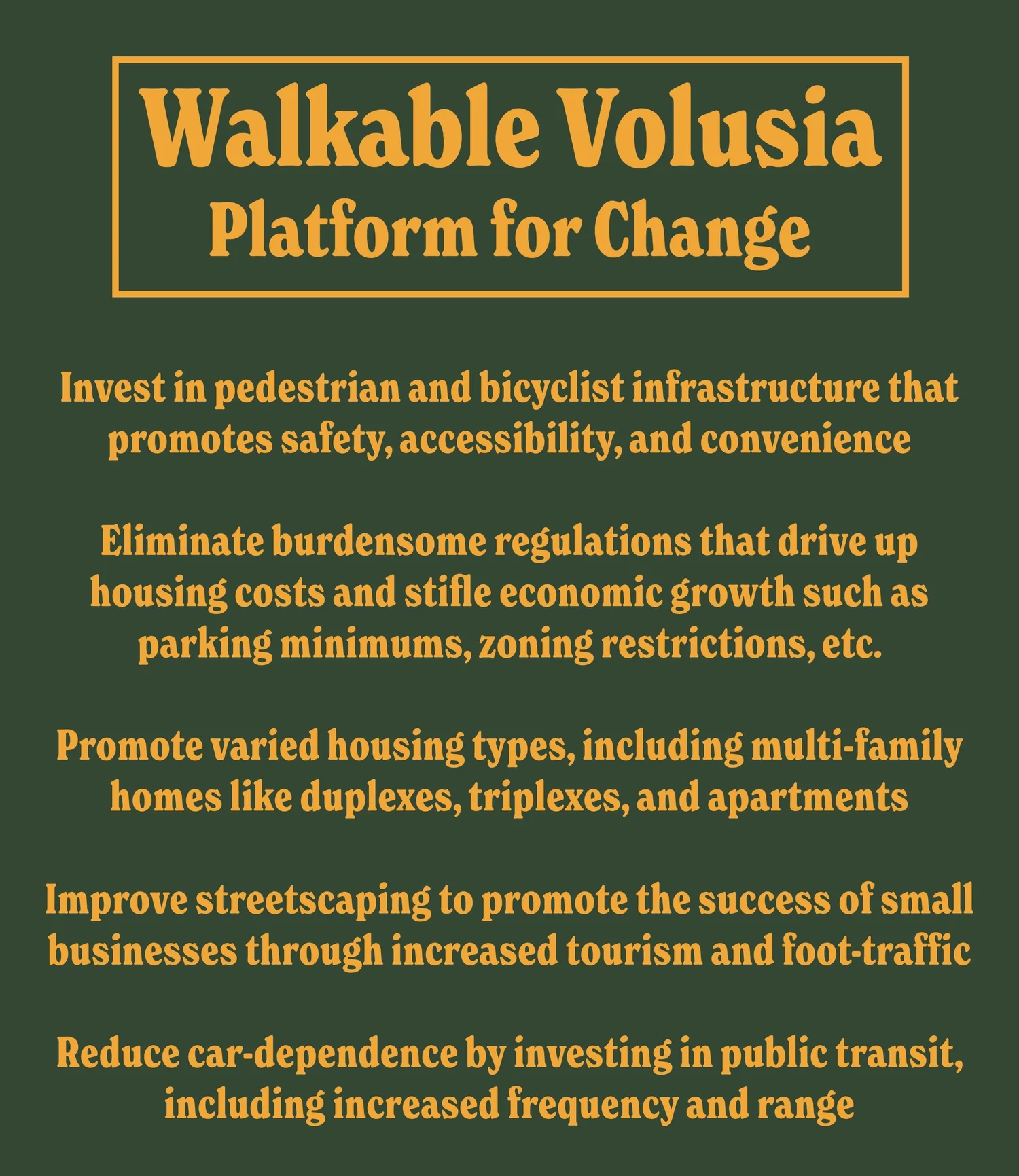 Walkable Volusia
Platform for Change

Invest in pedestrian and bicyclist infrastructure that promotes safety, accessibility, and convenience

Eliminate burdensome regulations that drive up housing costs and stifle economic growth such as parking minimums, zoning restrictions, etc.

Promote varied housing types, including multi-family homes like duplexes, triplexes, and apartments

Improve streetscaping to promote the success of small businesses through increased tourism and foot-traffic

Reduce car-dependence by investing in public transit, including increased frequency and range